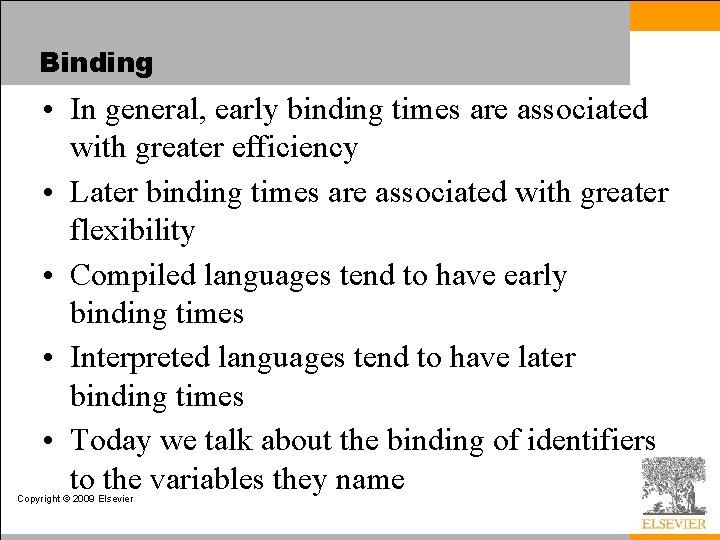 Binding

• In general, early binding times are associated with greater efficiency

• Later binding times are associated with greater flexibility

• Compiled languages tend to have early binding times

• Interpreted languages tend to have later binding times

• Today we talk about the binding of identifiers to the variables they name

Copyright © 2009 Elsevier

ELSEVIER